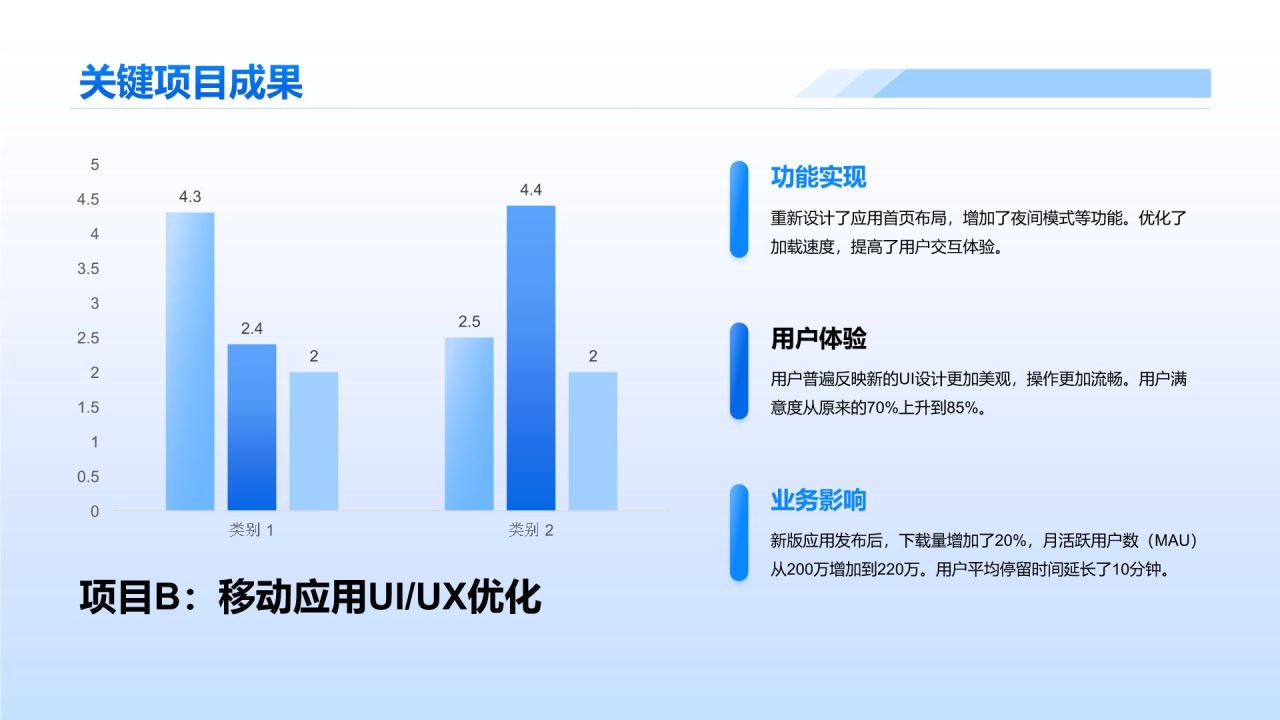 关键项目成果

5
4.5
4
3.5
3
2.5
2
1.5
1
0.5
0

4.3
2.4
2
2.5
4.4
2

类别 1
类别 2

项目B：移动应用UI/UX优化

功能实现
重新设计了应用首页布局，增加了夜间模式等功能。优化了加载速度，提高了用户交互体验。

用户体验
用户普遍反映新的UI设计更加美观，操作更加流畅。用户满意度从原来的70%上升到85%。

业务影响
新版应用发布后，下载量增加了20%，月活跃用户数（MAU）从200万增加到220万。用户平均停留时间延长了10分钟。